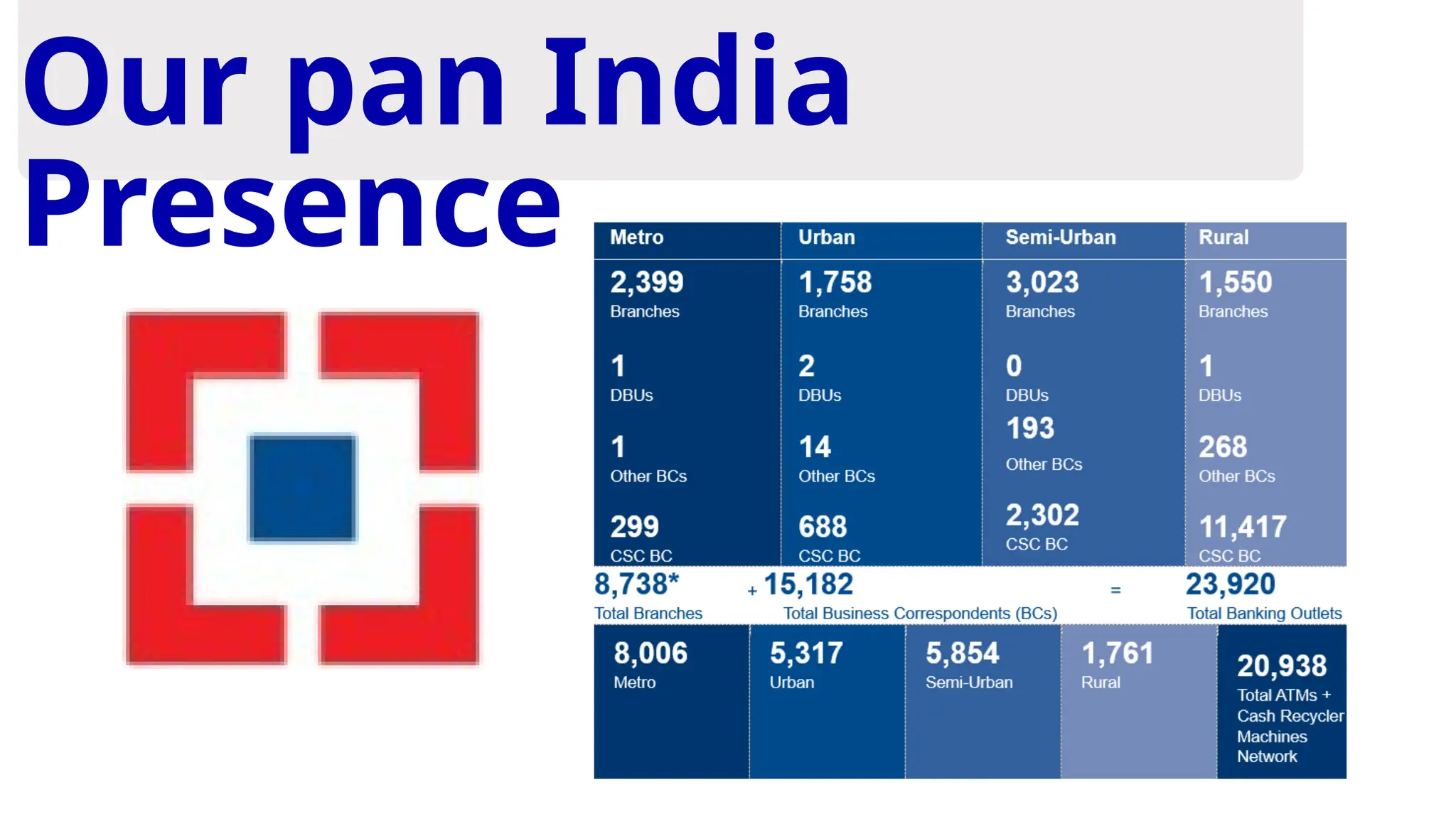 Our pan India Presence

| Metro | Urban | Semi-Urban | Rural |
|---|---|---|---|
| 2,399 Branches | 1,758 Branches | 3,023 Branches | 1,550 Branches |
| 1 DBUs | 2 DBUs | 0 DBUs | 1 DBUs |
| 1 Other BCs | 14 Other BCs | 193 Other BCs | 268 Other BCs |
| 299 CSC BC | 688 CSC BC | 2,302 CSC BC | 11,417 CSC BC |

8,738* Total Branches + 15,182 Total Business Correspondents (BCs) = 23,920 Total Banking Outlets

| 8,006 Metro | 5,317 Urban | 5,854 Semi-Urban | 1,761 Rural | 20,938 Total ATMs + Cash Recycler Machines Network |
|---|---|---|---|---|